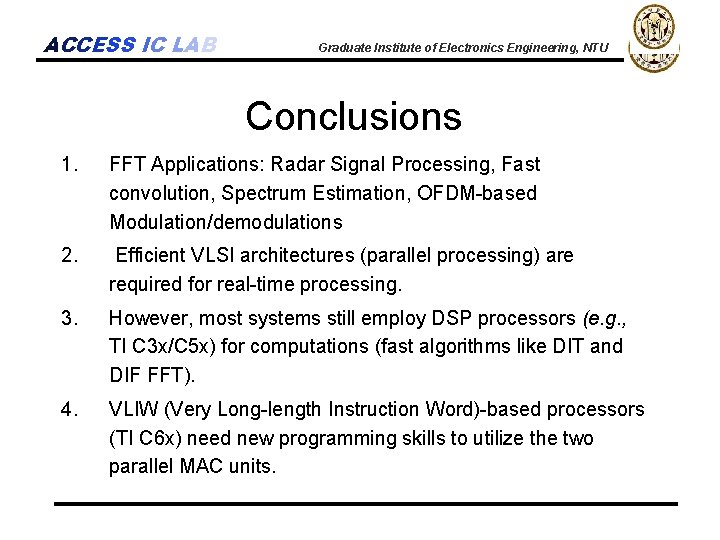 ACCESS IC LAB

Graduate Institute of Electronics Engineering, NTU

Conclusions

1. FFT Applications: Radar Signal Processing, Fast convolution, Spectrum Estimation, OFDM-based Modulation/demodulations

2. Efficient VLSI architectures (parallel processing) are required for real-time processing.

3. However, most systems still employ DSP processors (e.g., TI C3x/C5x) for computations (fast algorithms like DIT and DIF FFT).

4. VLIW (Very Long-length Instruction Word)-based processors (TI C6x) need new programming skills to utilize the two parallel MAC units.